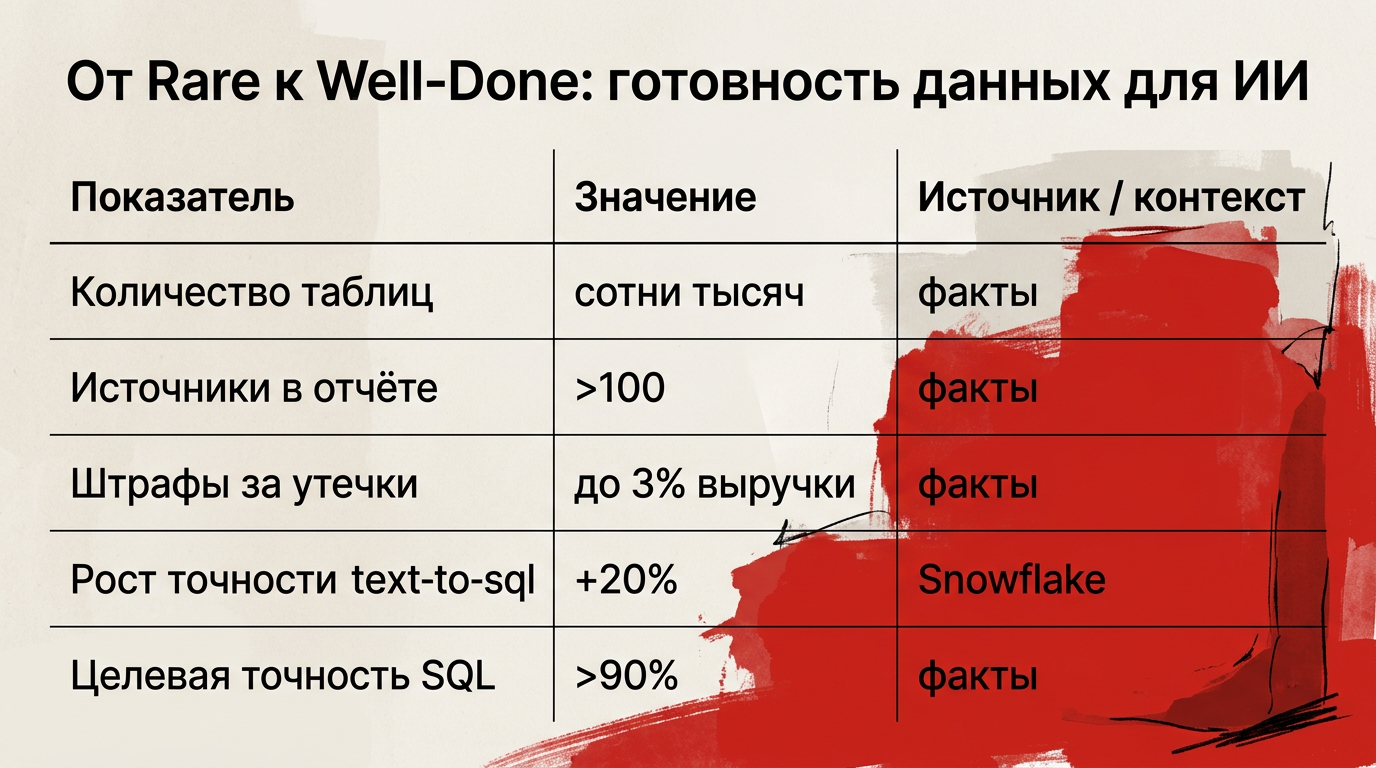 От Rare к Well-Done: готовность данных для ИИ

| Показатель | Значение | Источник / контекст |
|---|---|---|
| Количество таблиц | сотни тысяч | факты |
| Источники в отчёте | >100 | факты |
| Штрафы за утечки | до 3% выручки | факты |
| Рост точности text-to-sql | +20% | Snowflake |
| Целевая точность SQL | >90% | факты |